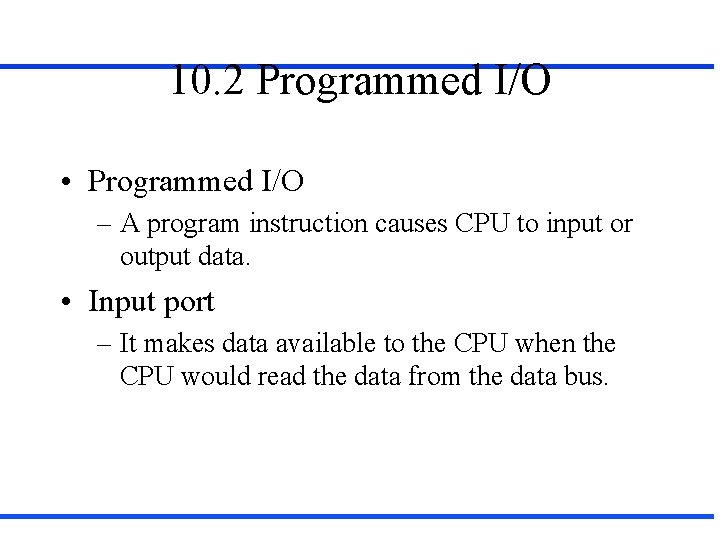 10.2 Programmed I/O

• Programmed I/O
– A program instruction causes CPU to input or output data.

• Input port
– It makes data available to the CPU when the CPU would read the data from the data bus.